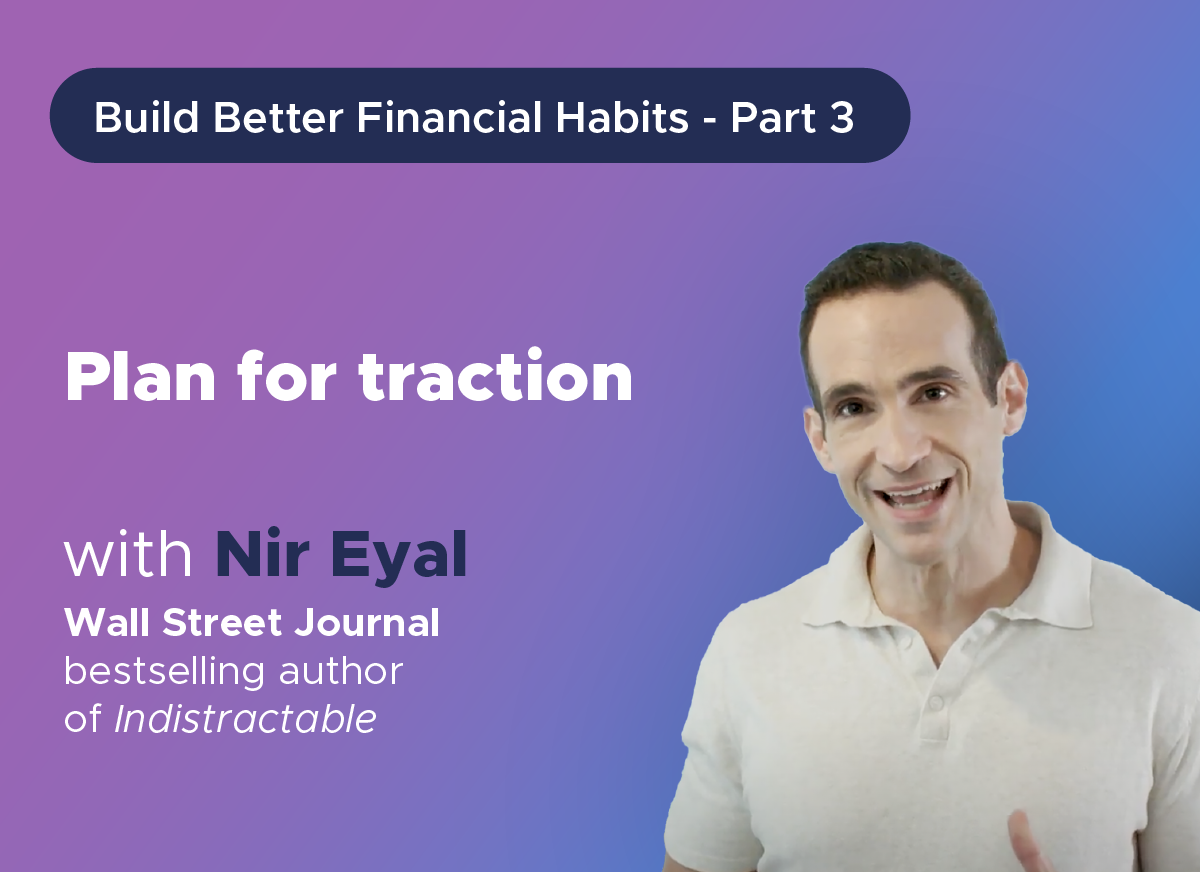 Build Better Financial Habits - Part 3

Plan for traction

with Nir Eyal
Wall Street Journal bestselling author of Indistractable